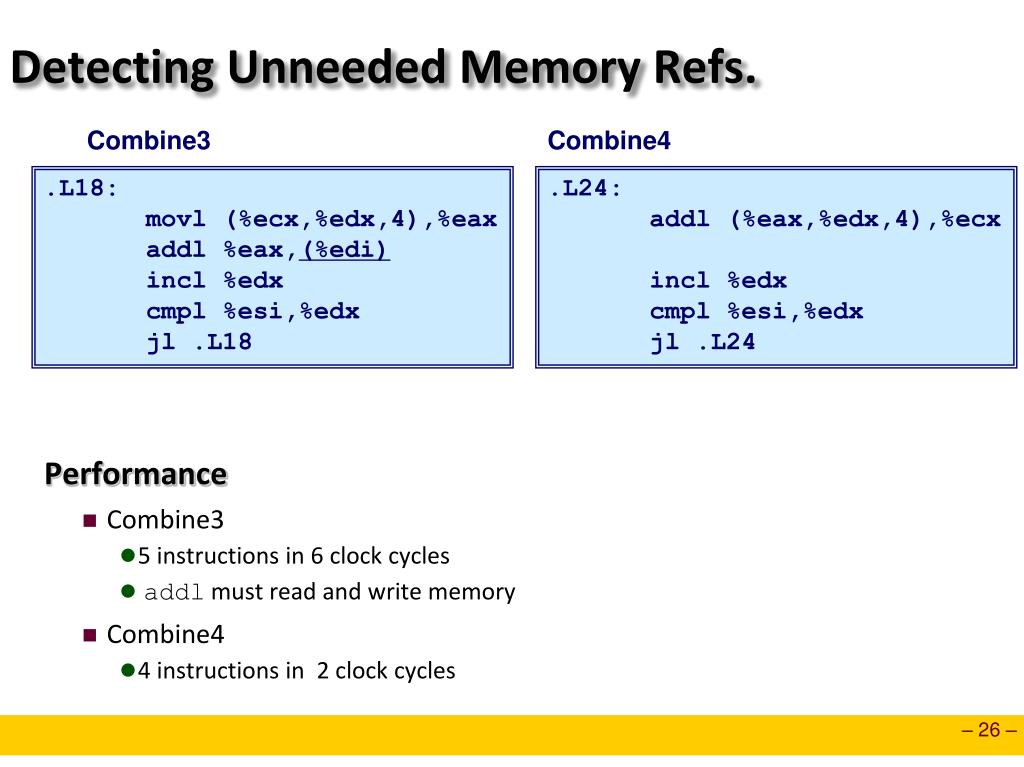 Detecting Unneeded Memory Refs.

Combine3

.L18:
movl (%ecx,%edx,4),%eax
addl %eax,(%edi)
incl %edx
cmpl %esi,%edx
jl .L18

Combine4

.L24:
addl (%eax,%edx,4),%ecx

incl %edx
cmpl %esi,%edx
jl .L24

Performance

Combine3

5 instructions in 6 clock cycles

addl must read and write memory

Combine4

4 instructions in 2 clock cycles

– 26 –